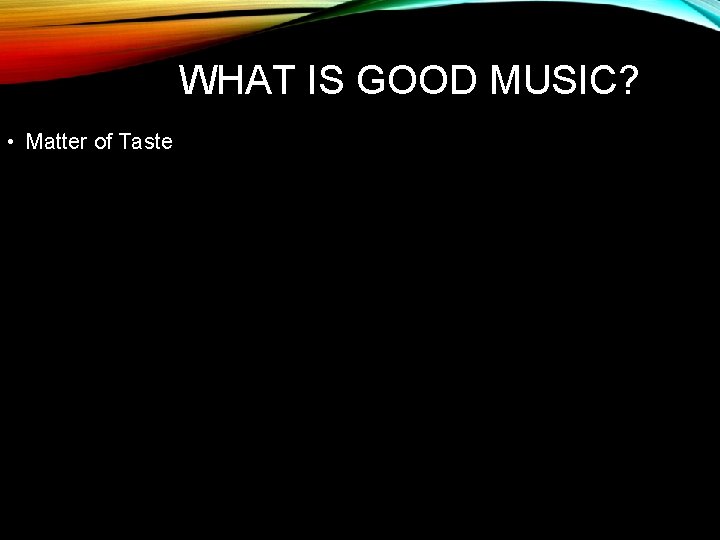 WHAT IS GOOD MUSIC?

• Matter of Taste